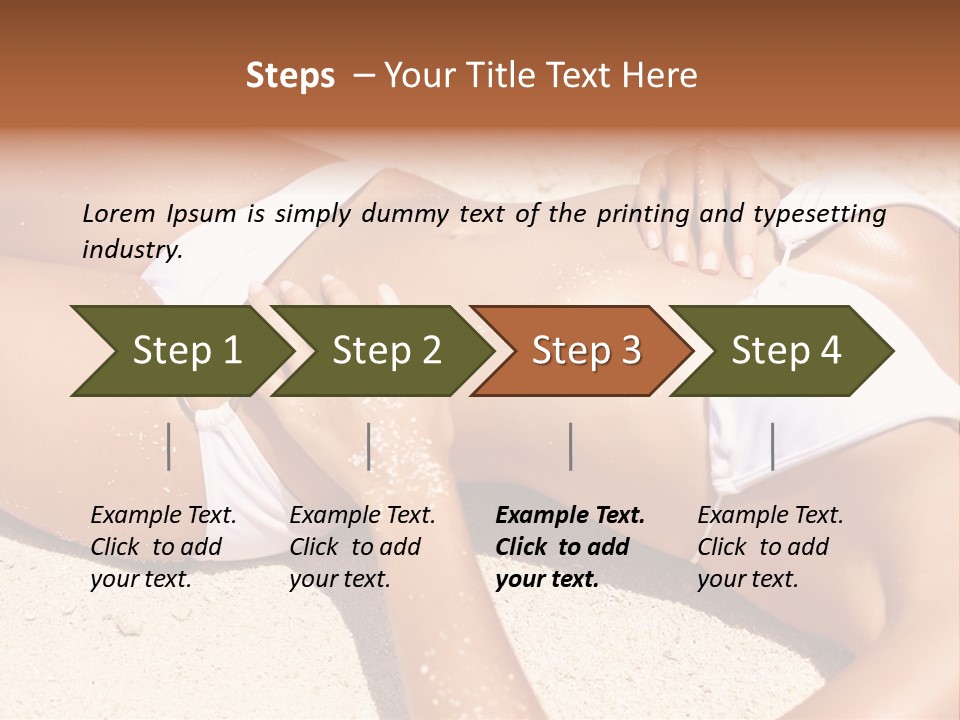 Steps – Your Title Text Here

Lorem Ipsum is simply dummy text of the printing and typesetting industry.

Step 1

Step 2

Step 3

Step 4

Example Text. Click to add your text.

Example Text. Click to add your text.

Example Text. Click to add your text.

Example Text. Click to add your text.